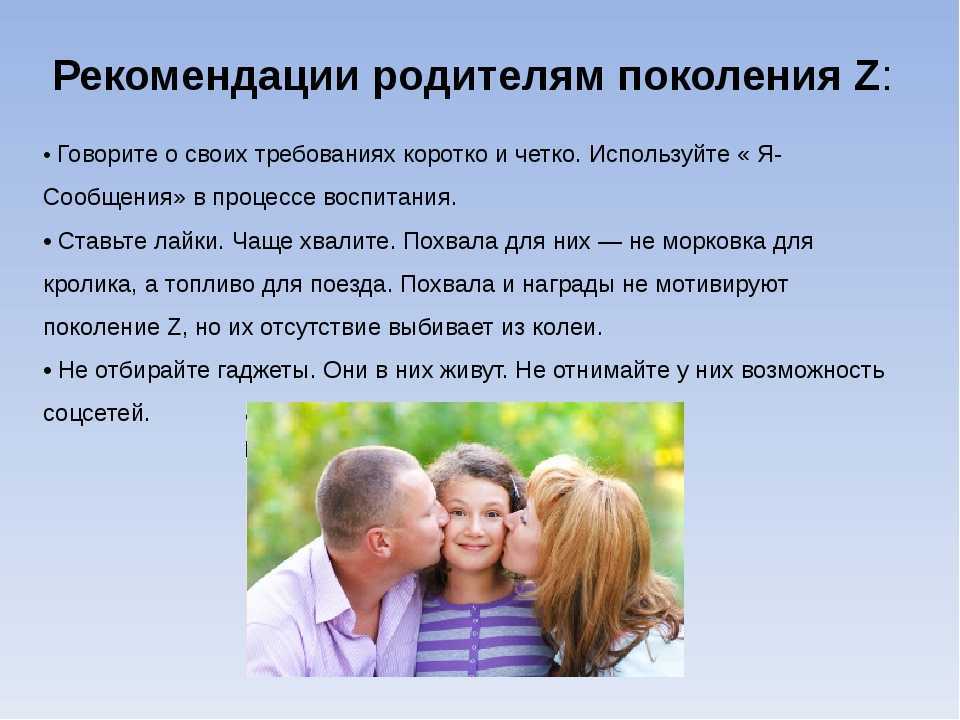 Рекомендации родителям поколения Z:

• Говорите о своих требованиях коротко и четко. Используйте « Я-Сообщения» в процессе воспитания.

• Ставьте лайки. Чаще хвалите. Похвала для них — не морковка для кролика, а топливо для поезда. Похвала и награды не мотивируют поколение Z, но их отсутствие выбивает из колеи.

• Не отбирайте гаджеты. Они в них живут. Не отнимайте у них возможность соцсетей.